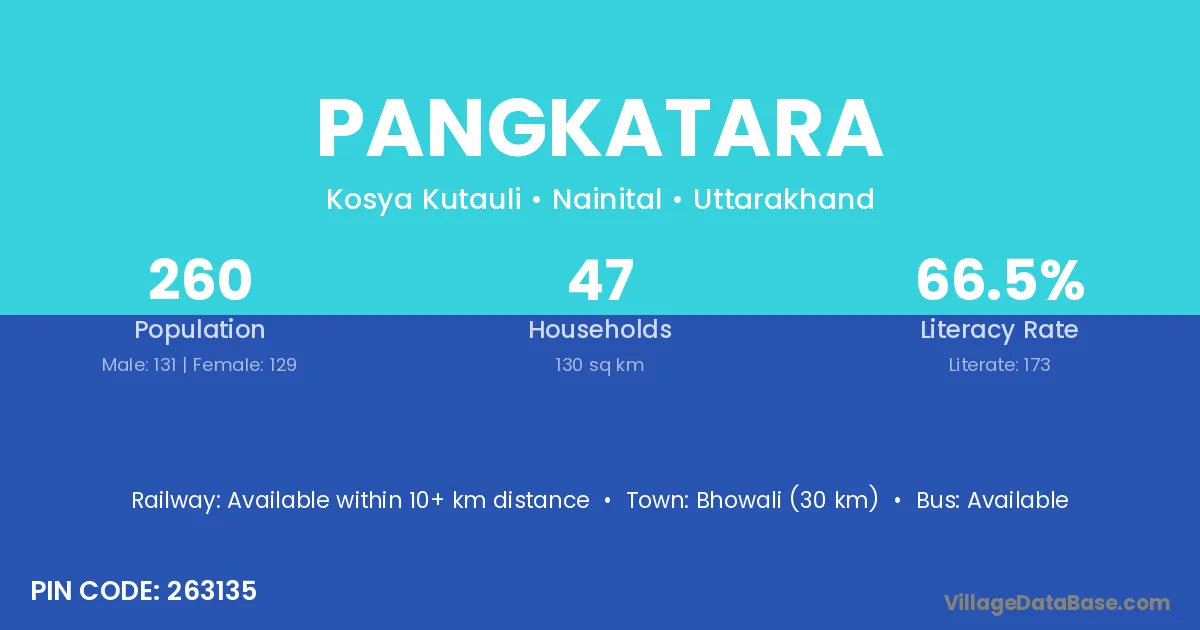 PANGKATARA

Kosya Kutauli • Nainital • Uttarakhand

260
Population
Male: 131 | Female: 129

47
Households
130 sq km

66.5%
Literacy Rate
Literate: 173

Railway: Available within 10+ km distance • Town: Bhowali (30 km) • Bus: Available

PIN CODE: 263135

VillageDataBase.com